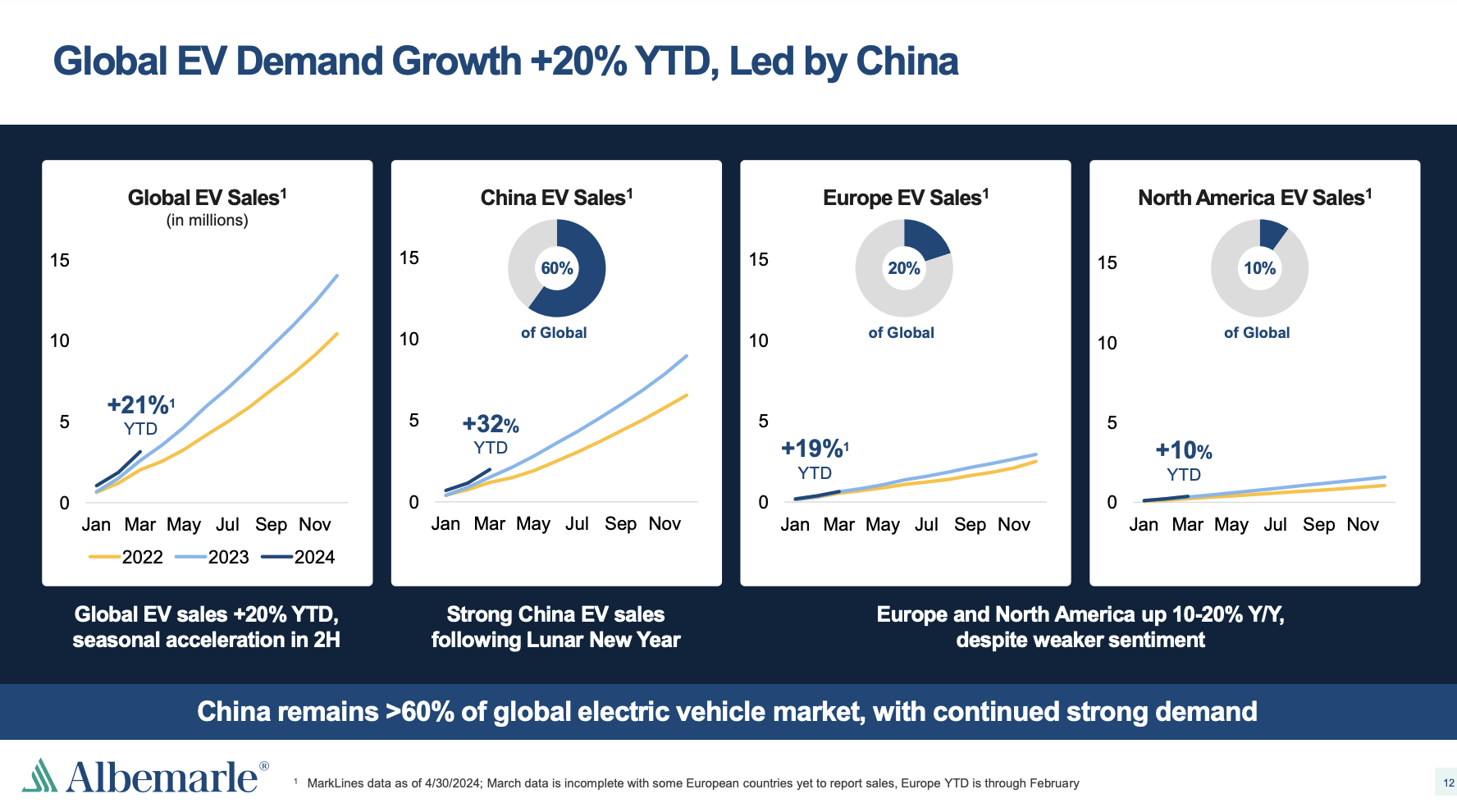 Global EV Demand Growth +20% YTD, Led by China

Global EV Sales$^1$
(in millions)

15
10
5
0

+21%$^1$
YTD

Jan Mar May Jul Sep Nov

2022 2023 2024

China EV Sales$^1$

60%
of Global

15
10
5
0

+32%
YTD

Jan Mar May Jul Sep Nov

Europe EV Sales$^1$

20%
of Global

15
10
5
0

+19%$^1$
YTD

Jan Mar May Jul Sep Nov

North America EV Sales$^1$

10%
of Global

15
10
5
0

+10%
YTD

Jan Mar May Jul Sep Nov

Global EV sales +20% YTD, seasonal acceleration in 2H

Strong China EV sales following Lunar New Year

Europe and North America up 10-20% Y/Y, despite weaker sentiment

China remains >60% of global electric vehicle market, with continued strong demand

Albemarle®

$^1$ MarkLines data as of 4/30/2024; March data is incomplete with some European countries yet to report sales, Europe YTD is through February

12